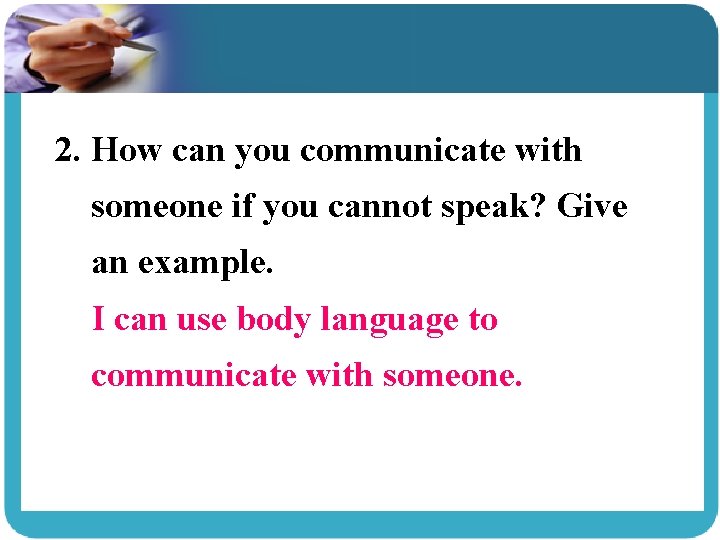 2. How can you communicate with someone if you cannot speak? Give an example.

I can use body language to communicate with someone.